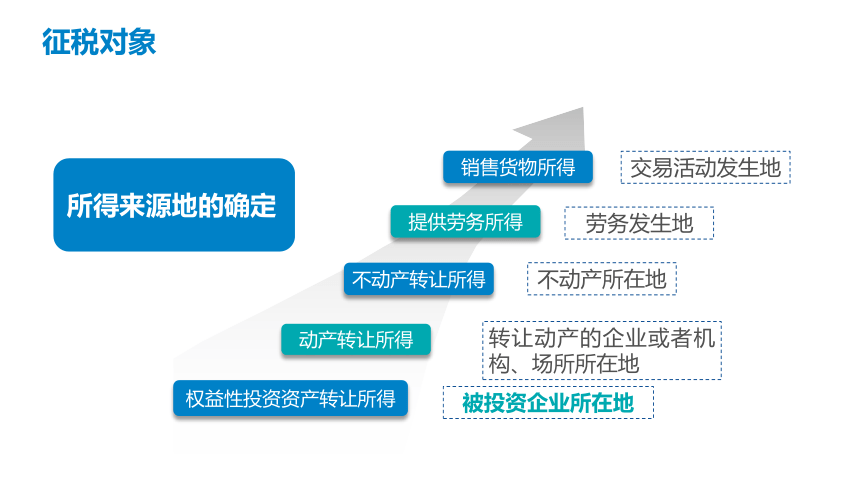 征税对象

所得来源地的确定

销售货物所得

交易活动发生地

提供劳务所得

劳务发生地

不动产转让所得

不动产所在地

动产转让所得

转让动产的企业或者机构、场所所在地

权益性投资资产转让所得

被投资企业所在地